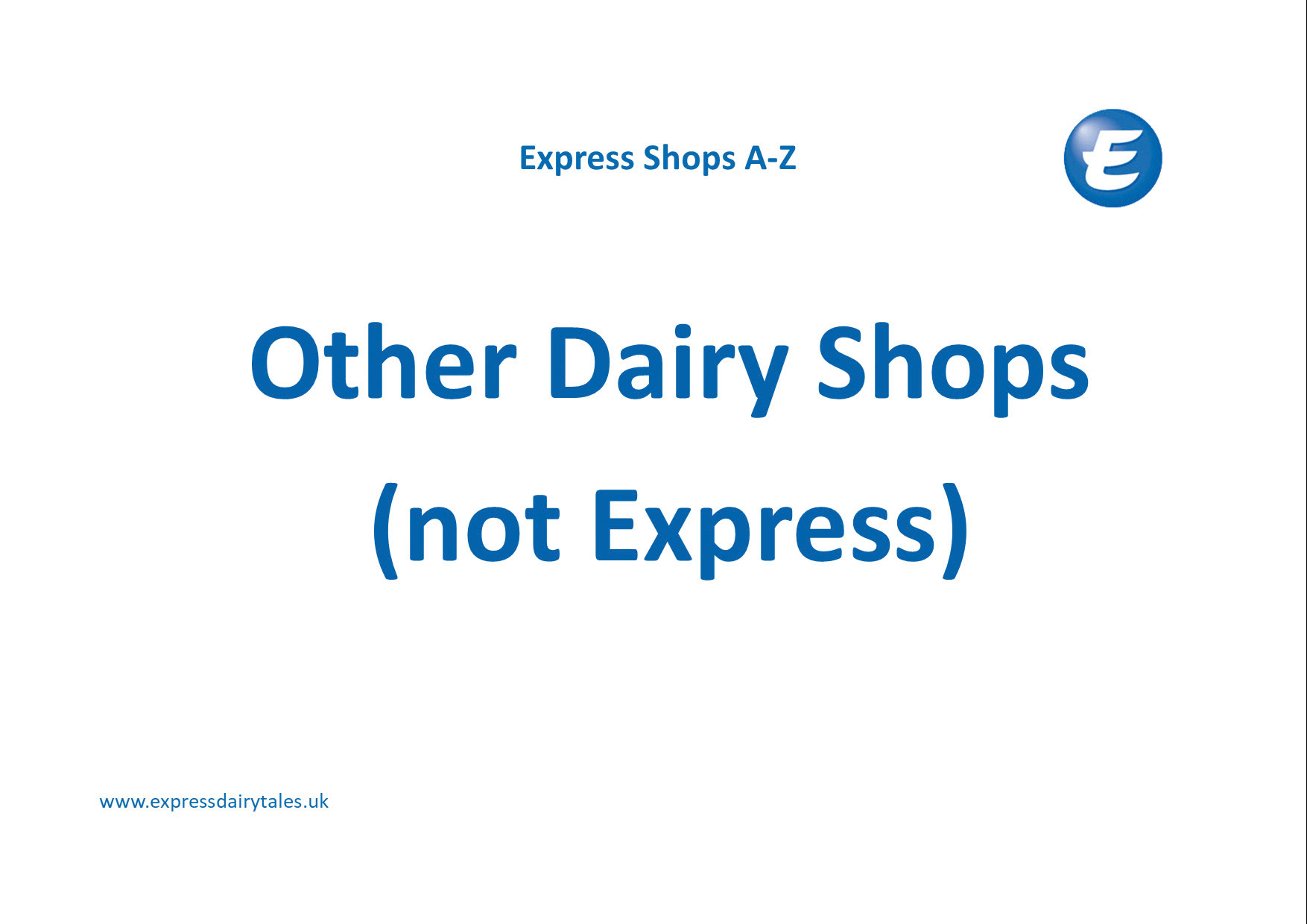 Express Shops A-Z

E

Other Dairy Shops
(not Express)

www.expressdairytales.uk